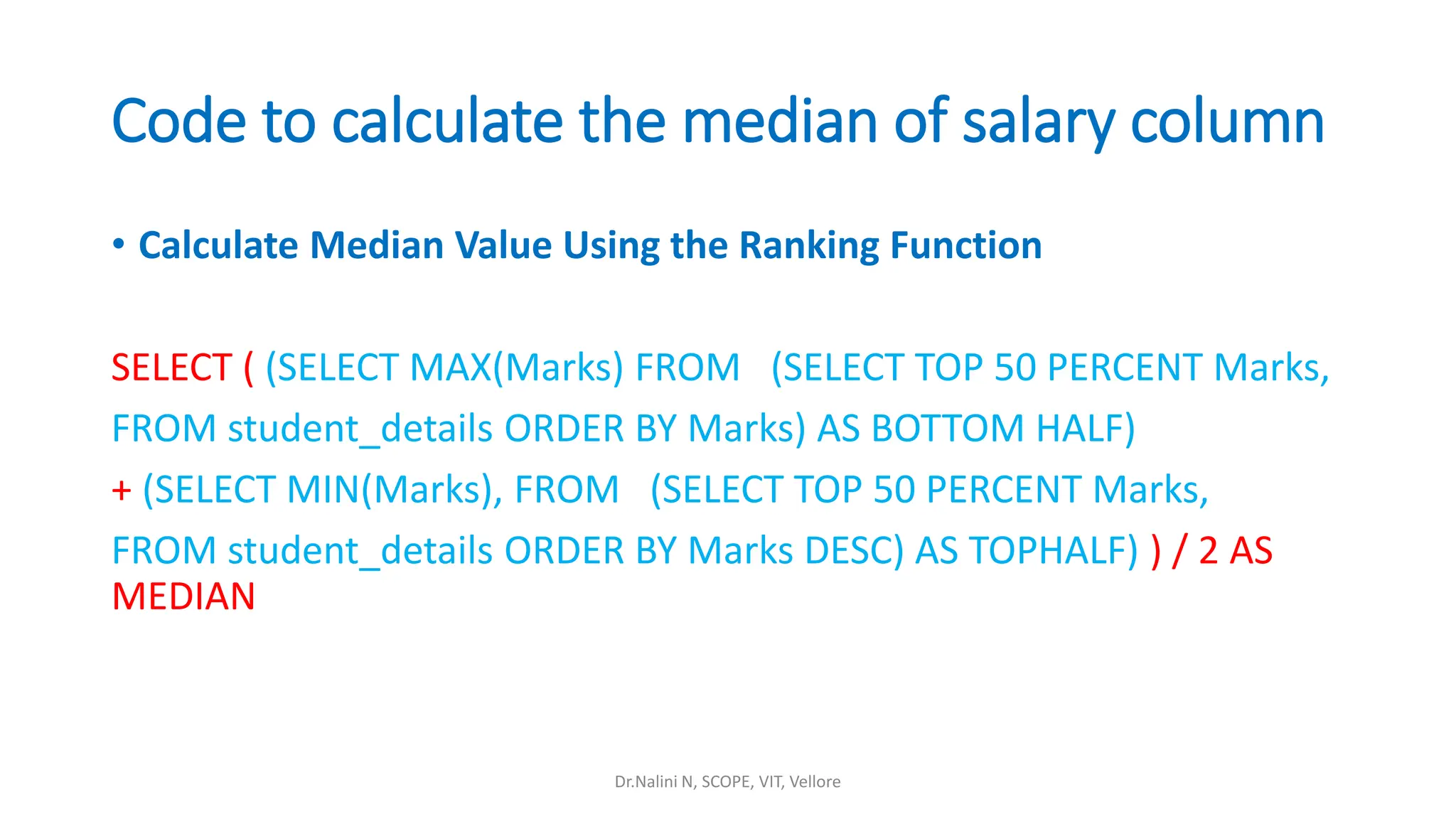 Code to calculate the median of salary column

• Calculate Median Value Using the Ranking Function

SELECT ( (SELECT MAX(Marks) FROM (SELECT TOP 50 PERCENT Marks, FROM student_details ORDER BY Marks) AS BOTTOM HALF)
+ (SELECT MIN(Marks), FROM (SELECT TOP 50 PERCENT Marks, FROM student_details ORDER BY Marks DESC) AS TOPHALF) ) / 2 AS MEDIAN

Dr.Nalini N, SCOPE, VIT, Vellore